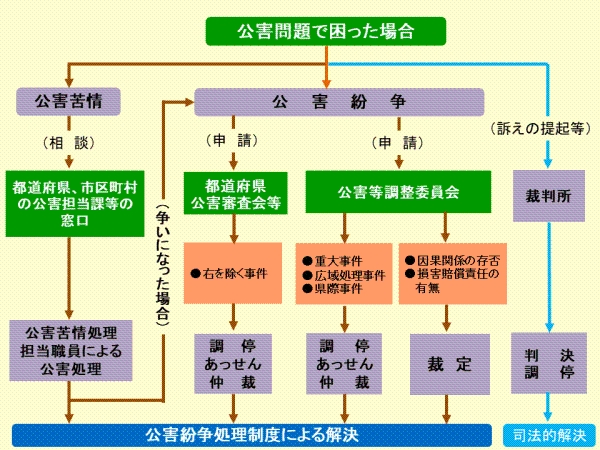 公害問題で困った場合

公害苦情

（相　談）

都道府県、市区町村の公害担当課等の窓口

公害苦情処理担当職員による公害処理

（争いになった場合）

公　害　紛　争

（申　請）

都道府県公害審査会等

●右を除く事件

調　停
あっせん
仲　裁

（申　請）

公害等調整委員会

●重大事件
●広域処理事件
●県際事件

調　停
あっせん
仲　裁

●因果関係の存否
●損害賠償責任の有無

裁　定

（訴えの提起等）

裁判所

判　決
調　停

公害紛争処理制度による解決

司法的解決